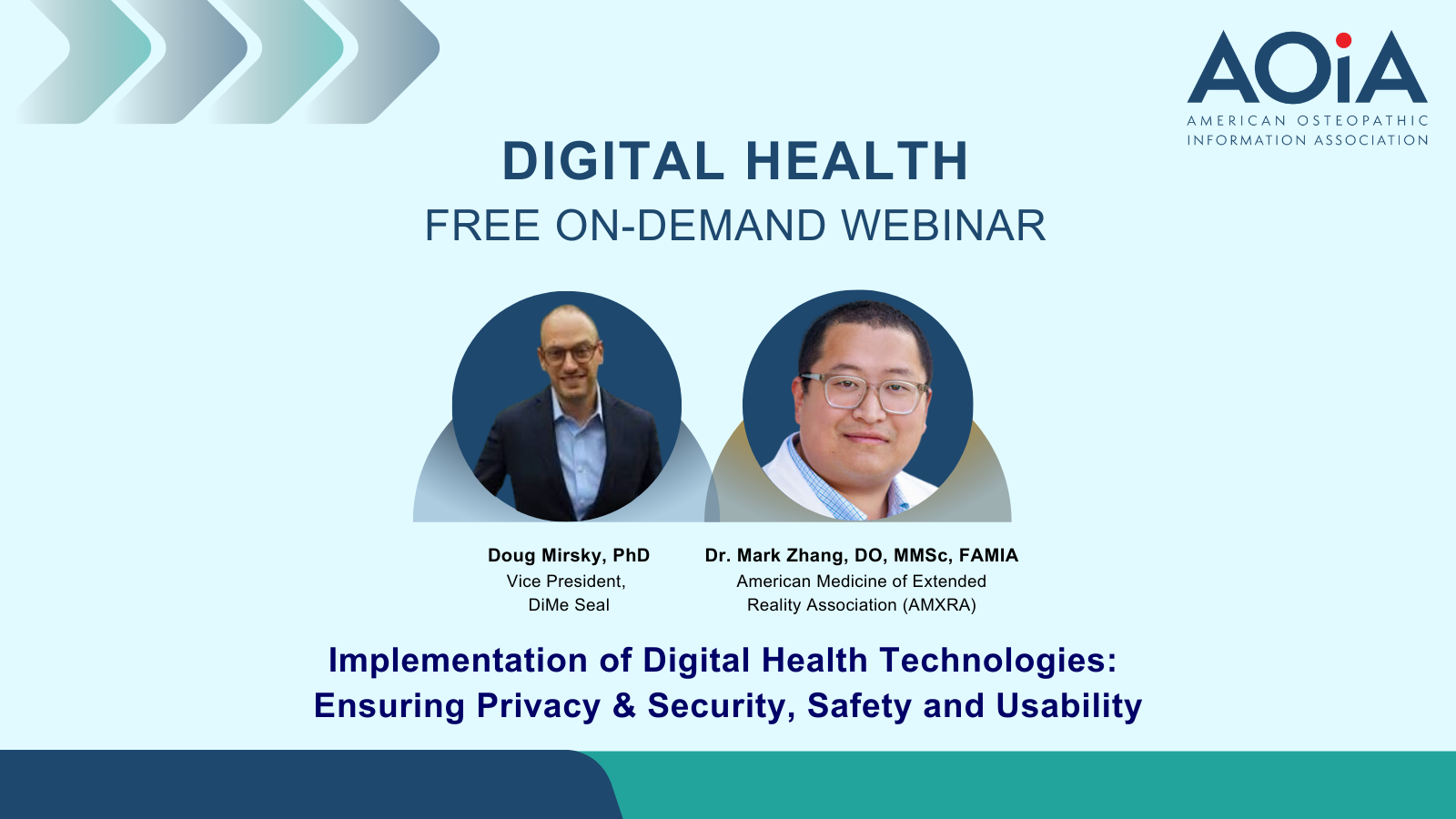 AOiA
AMERICAN OSTEOPATHIC INFORMATION ASSOCIATION

DIGITAL HEALTH
FREE ON-DEMAND WEBINAR

Doug Mirsky, PhD
Vice President,
DiMe Seal

Dr. Mark Zhang, DO, MMSc, FAMIA
American Medicine of Extended Reality Association (AMXRA)

Implementation of Digital Health Technologies: Ensuring Privacy & Security, Safety and Usability